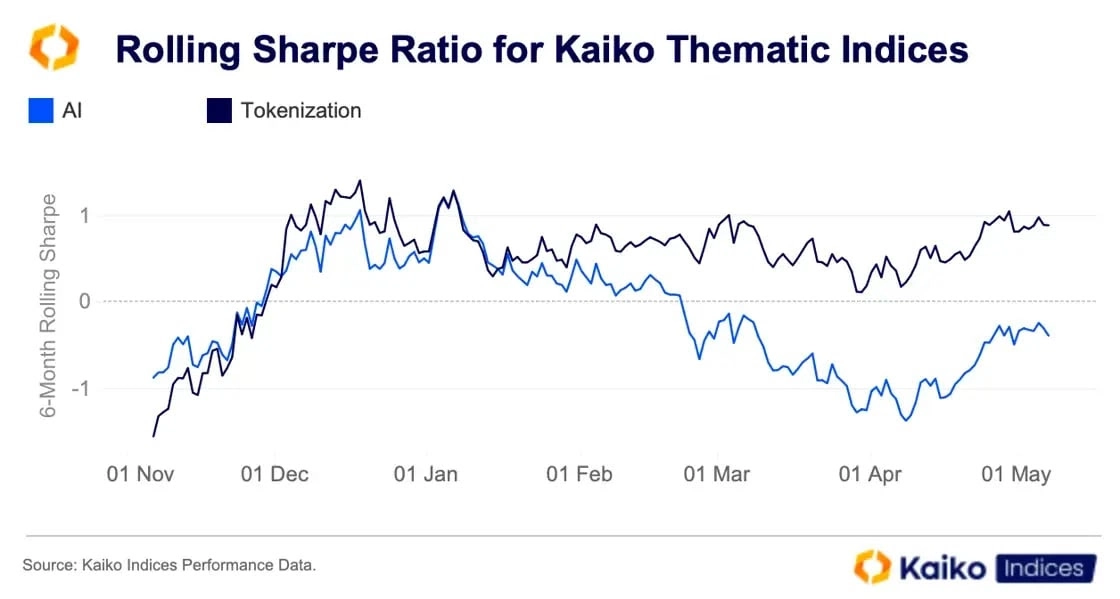 Rolling Sharpe Ratio for Kaiko Thematic Indices

AI Tokenization

6-Month Rolling Sharpe

1

0

-1

01 Nov 01 Dec 01 Jan 01 Feb 01 Mar 01 Apr 01 May

Source: Kaiko Indices Performance Data.

Kaiko Indices